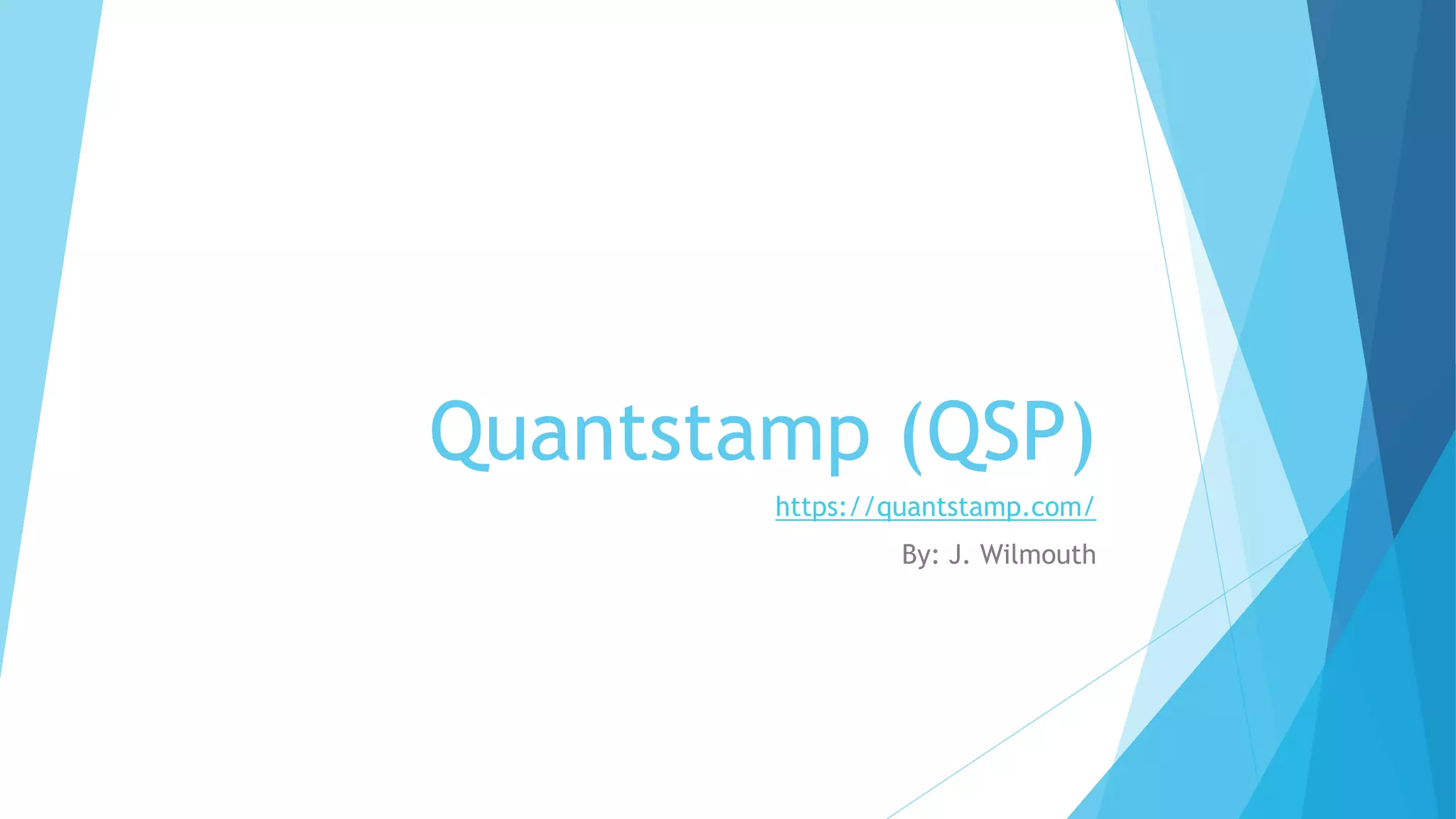 Quantstamp (QSP)

https://quantstamp.com/

By: J. Wilmouth